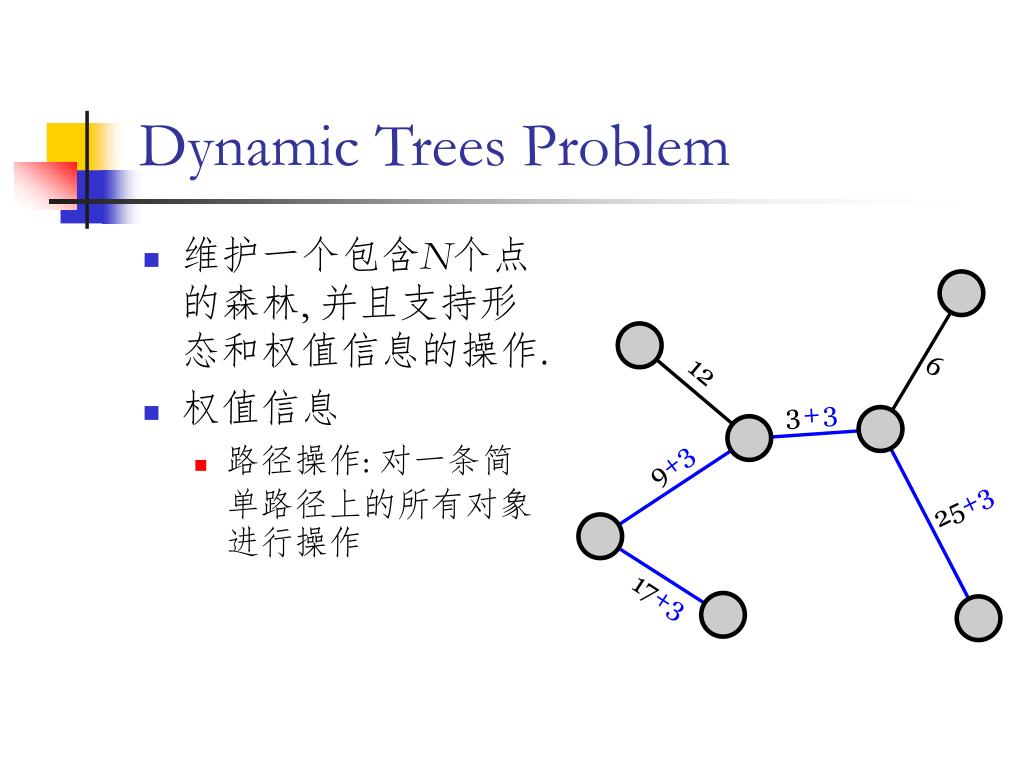 Dynamic Trees Problem

维护一个包含$N$个点的森林, 并且支持形态和权值信息的操作.

权值信息

路径操作: 对一条简单路径上的所有对象进行操作

12

6

3+3

9+3

25+3

17+3